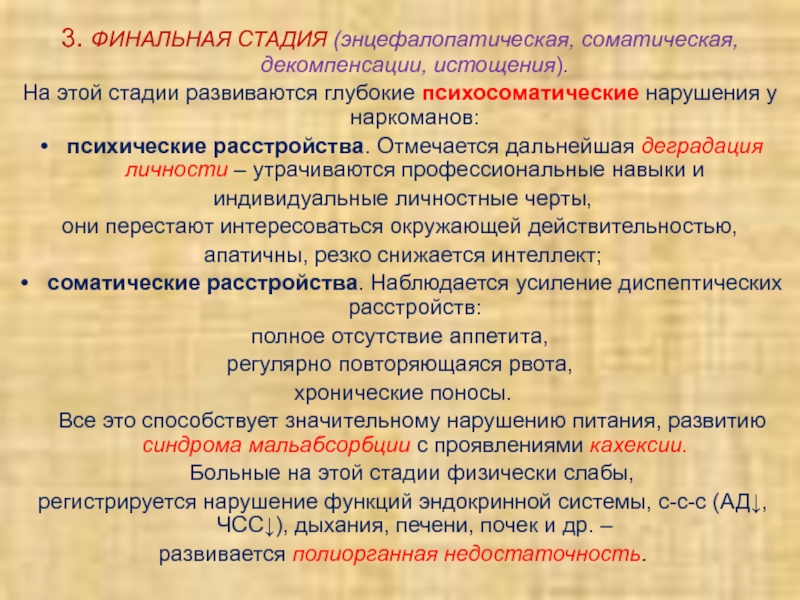 3. ФИНАЛЬНАЯ СТАДИЯ (энцефалопатическая, соматическая, декомпенсации, истощения).

На этой стадии развиваются глубокие психосоматические нарушения у наркоманов:

• психические расстройства. Отмечается дальнейшая деградация личности – утрачиваются профессиональные навыки и индивидуальные личностные черты, они перестают интересоваться окружающей действительностью, апатичны, резко снижается интеллект;

• соматические расстройства. Наблюдается усиление диспептических расстройств: полное отсутствие аппетита, регулярно повторяющаяся рвота, хронические поносы.

Все это способствует значительному нарушению питания, развитию синдрома мальабсорбции с проявлениями кахексии.

Больные на этой стадии физически слабы, регистрируется нарушение функций эндокринной системы, с-с-с (АД↓, ЧСС↓), дыхания, печени, почек и др. – развивается полиорганная недостаточность.